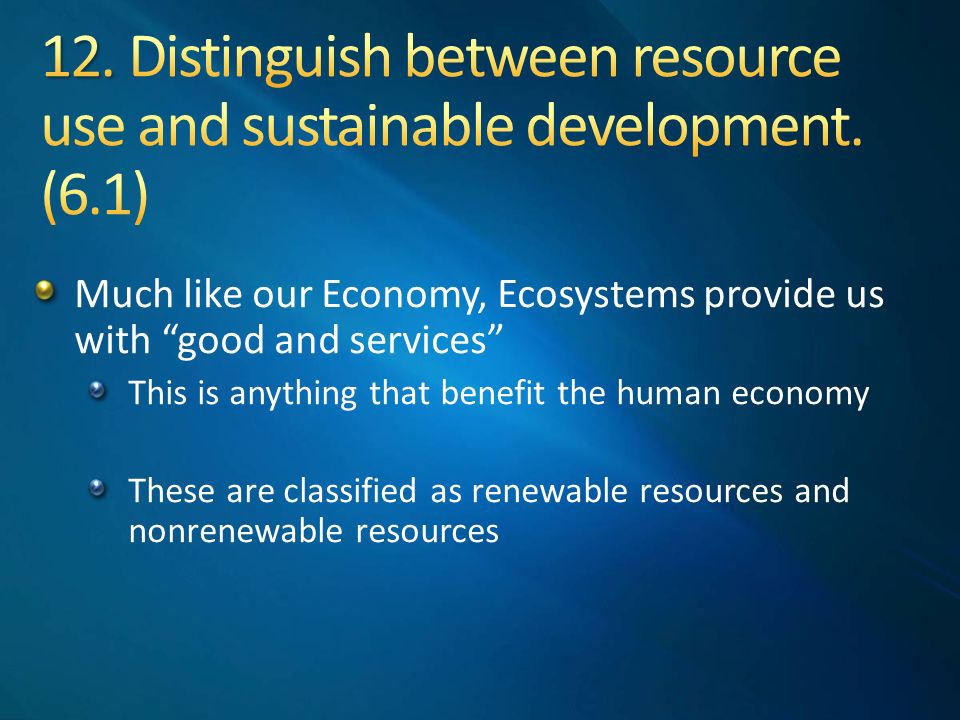 12. Distinguish between resource use and sustainable development. (6.1)

Much like our Economy, Ecosystems provide us with “good and services”

This is anything that benefit the human economy

These are classified as renewable resources and nonrenewable resources